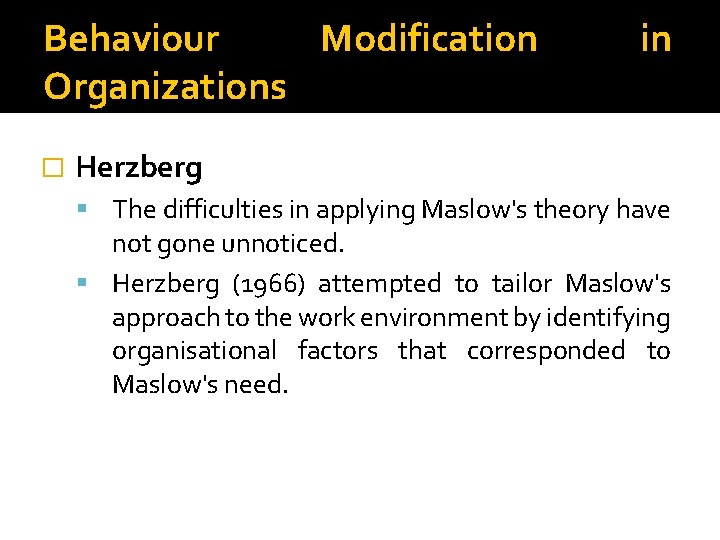 Behaviour Modification in Organizations

Herzberg

The difficulties in applying Maslow's theory have not gone unnoticed.

Herzberg (1966) attempted to tailor Maslow's approach to the work environment by identifying organisational factors that corresponded to Maslow's need.